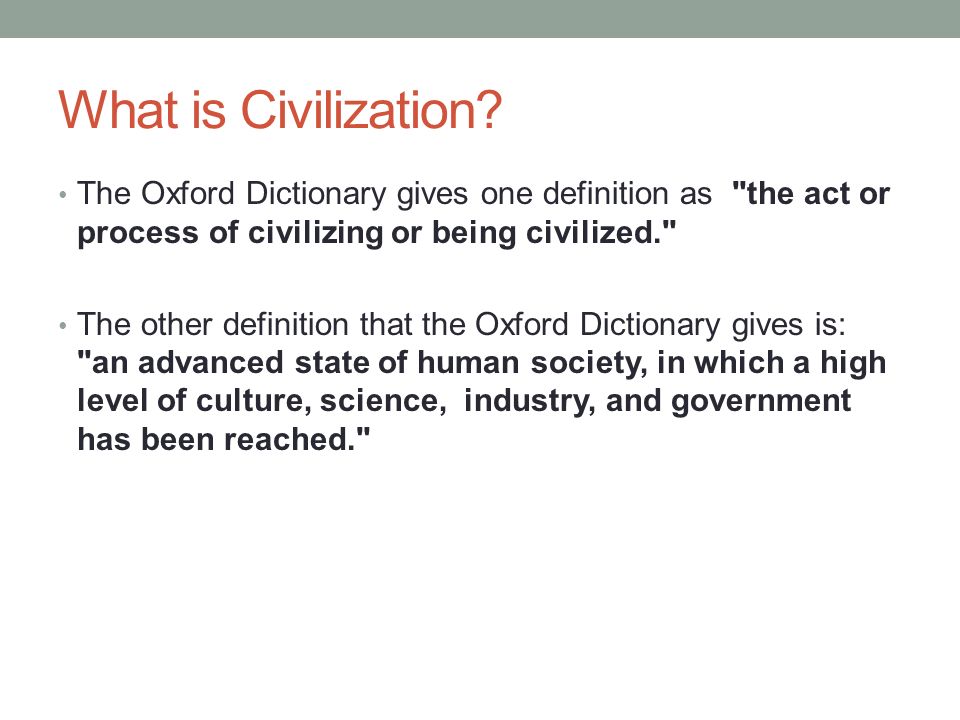 What is Civilization?

• The Oxford Dictionary gives one definition as "the act or process of civilizing or being civilized."

• The other definition that the Oxford Dictionary gives is: "an advanced state of human society, in which a high level of culture, science, industry, and government has been reached."